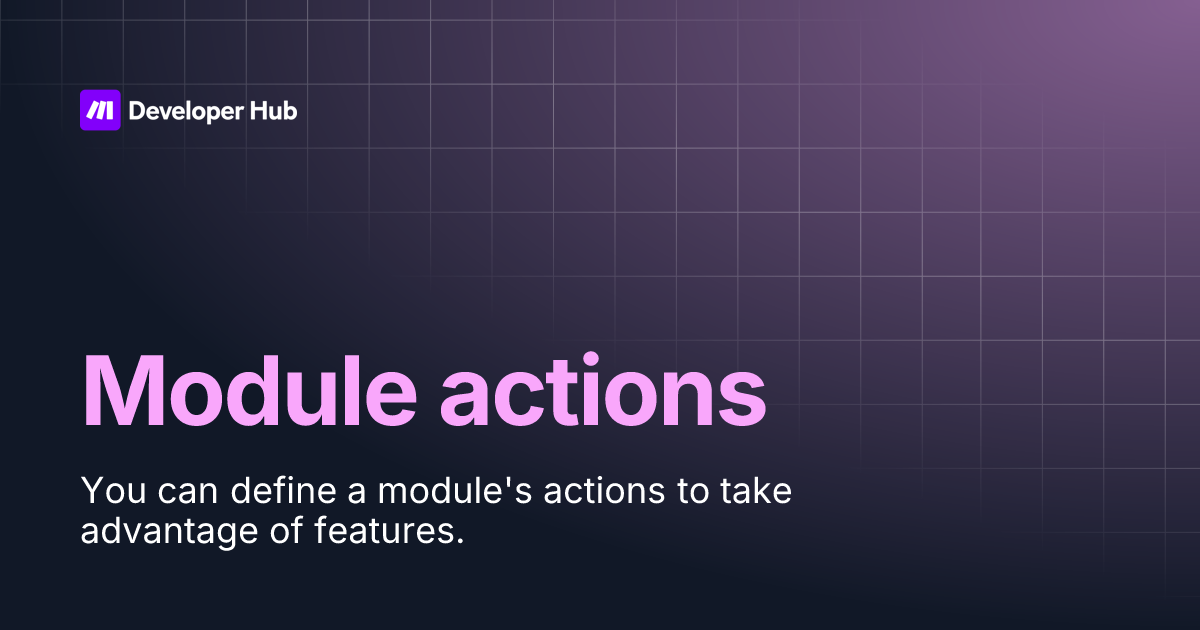 Developer Hub

Module actions

You can define a module's actions to take advantage of features.